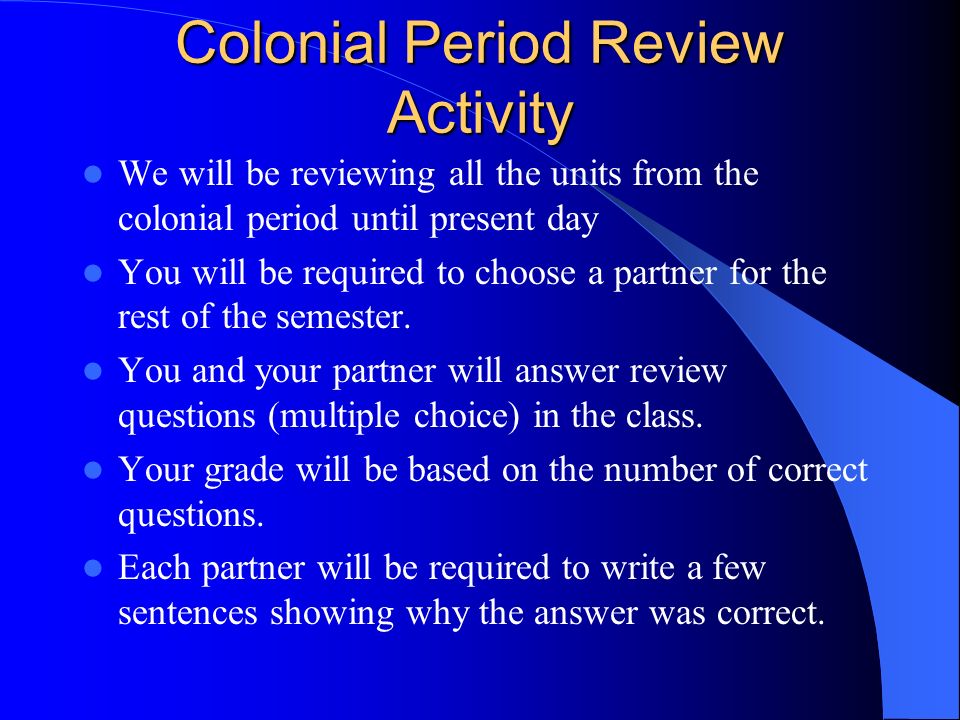 Colonial Period Review Activity

- We will be reviewing all the units from the colonial period until present day
- You will be required to choose a partner for the rest of the semester.
- You and your partner will answer review questions (multiple choice) in the class.
- Your grade will be based on the number of correct questions.
- Each partner will be required to write a few sentences showing why the answer was correct.